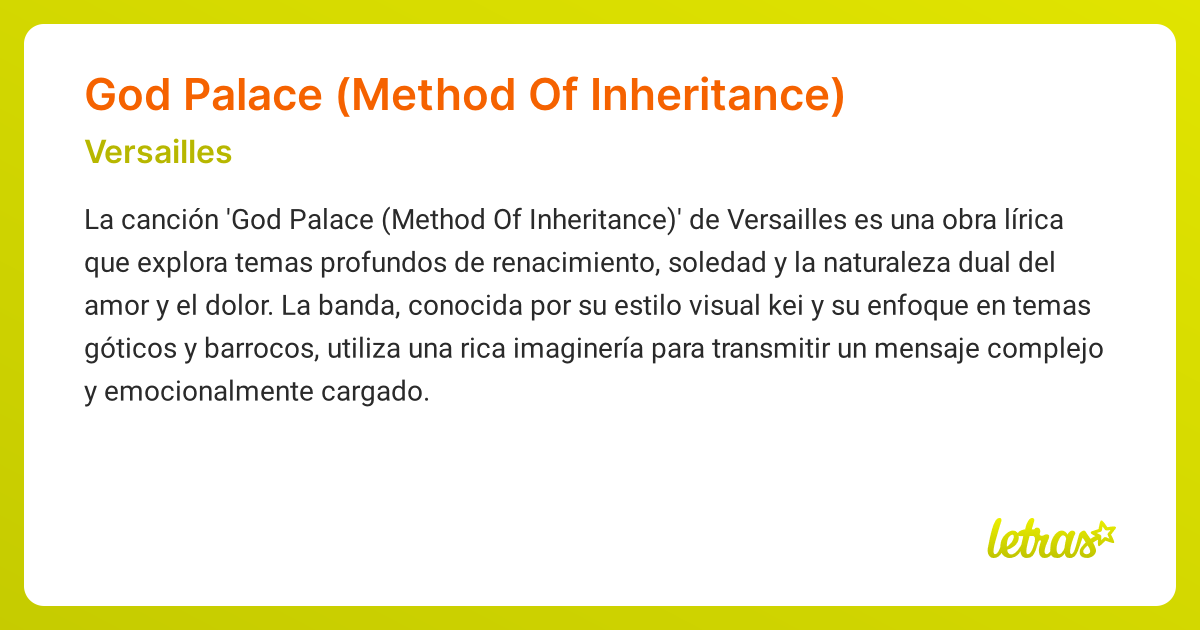 God Palace (Method Of Inheritance)

Versailles

La canción 'God Palace (Method Of Inheritance)' de Versailles es una obra lírica que explora temas profundos de renacimiento, soledad y la naturaleza dual del amor y el dolor. La banda, conocida por su estilo visual kei y su enfoque en temas góticos y barrocos, utiliza una rica imaginería para transmitir un mensaje complejo y emocionalmente cargado.

letras